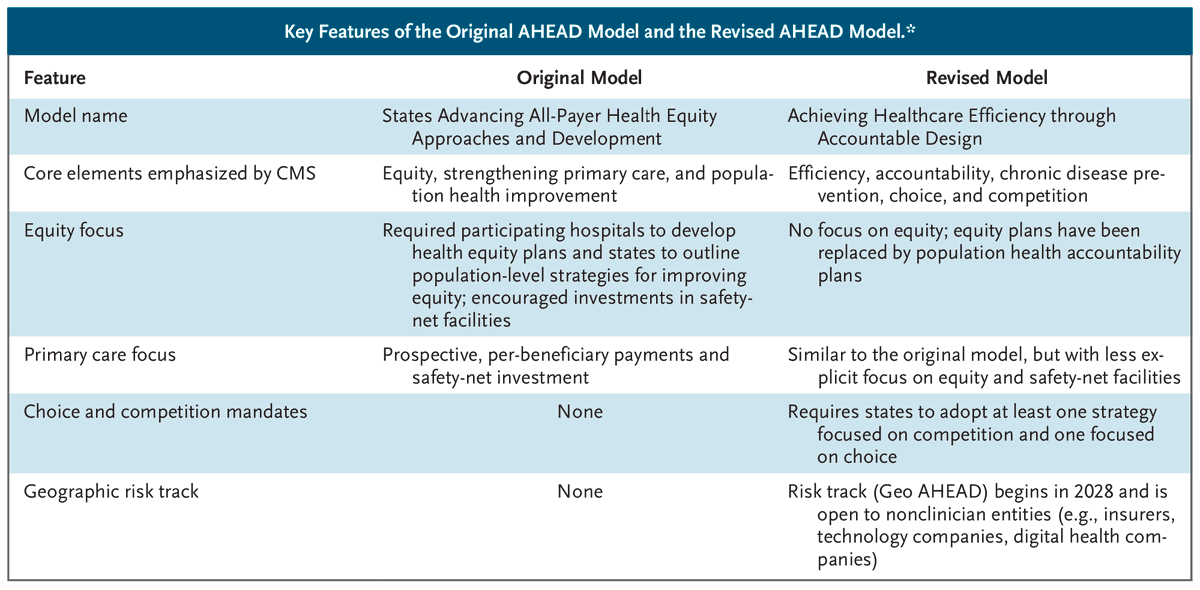 Key Features of the Original AHEAD Model and the Revised AHEAD Model.*

| Feature | Original Model | Revised Model |
|---|---|---|
| Model name | States Advancing All-Payer Health Equity Approaches and Development | Achieving Healthcare Efficiency through Accountable Design |
| Core elements emphasized by CMS | Equity, strengthening primary care, and population health improvement | Efficiency, accountability, chronic disease prevention, choice, and competition |
| Equity focus | Required participating hospitals to develop health equity plans and states to outline population-level strategies for improving equity; encouraged investments in safety-net facilities | No focus on equity; equity plans have been replaced by population health accountability plans |
| Primary care focus | Prospective, per-beneficiary payments and safety-net investment | Similar to the original model, but with less explicit focus on equity and safety-net facilities |
| Choice and competition mandates | None | Requires states to adopt at least one strategy focused on competition and one focused on choice |
| Geographic risk track | None | Risk track (Geo AHEAD) begins in 2028 and is open to nonclinician entities (e.g., insurers, technology companies, digital health companies) |